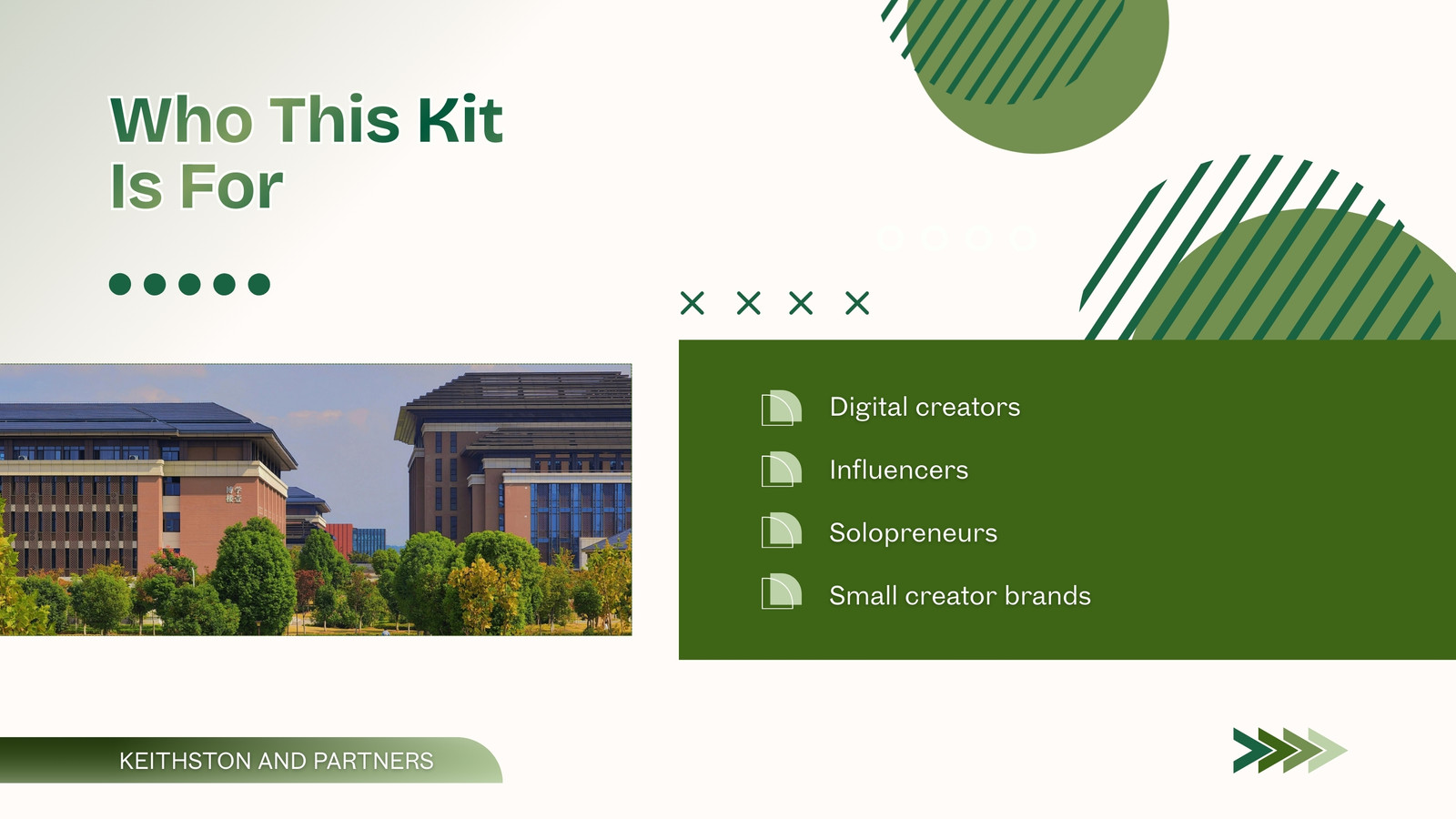 Who This Kit Is For

Digital creators

Influencers

Solopreneurs

Small creator brands

KEITHSTON AND PARTNERS